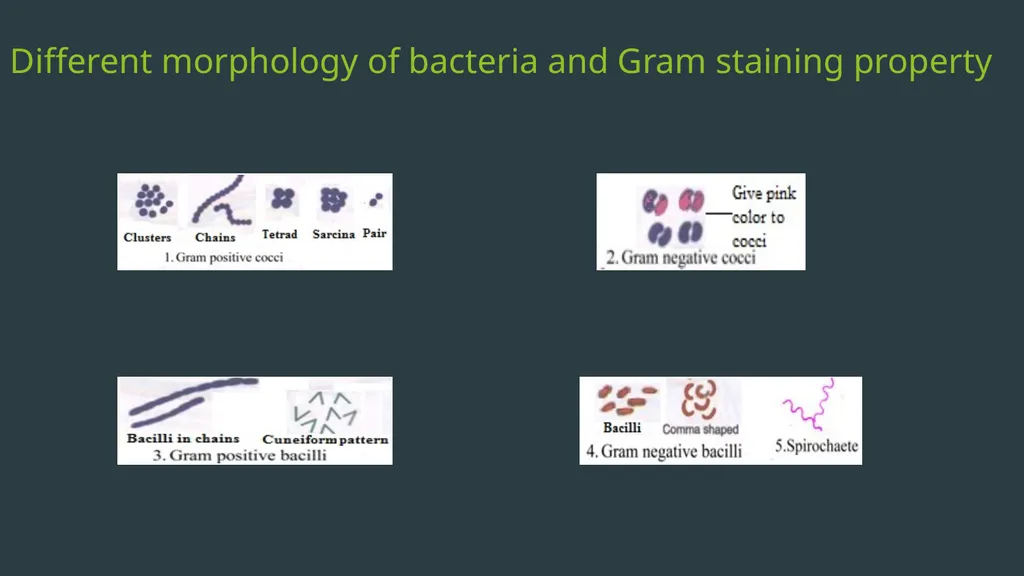 Different morphology of bacteria and Gram staining property

Clusters Chains Tetrad Sarcina Pair
1. Gram positive cocci

Give pink color to cocci
2. Gram negative cocci

Bacilli in chains Cuneiform pattern
3. Gram positive bacilli

Bacilli Comma shaped
4. Gram negative bacilli

5.Spirochaete